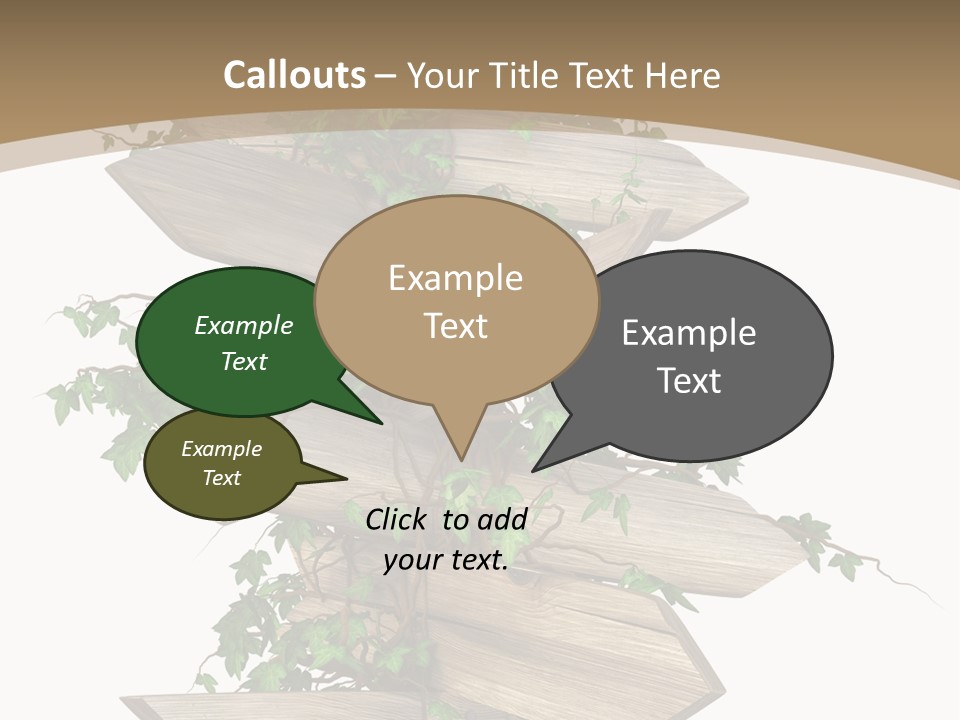 Callouts – Your Title Text Here

Example Text

Example Text

Example Text

Example Text

Click to add your text.